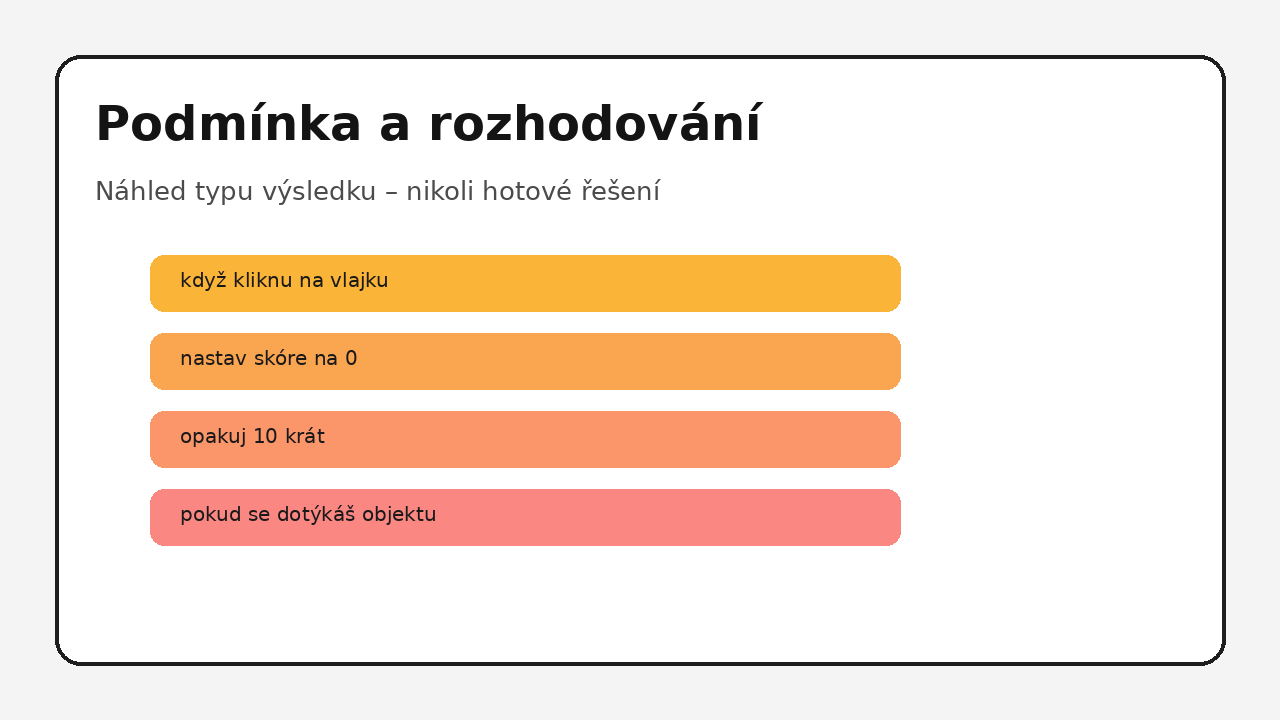 Podmínka a rozhodování

Náhled typu výsledku – nikoli hotové řešení

když kliknu na vlajku

nastav skóre na 0

opakuj 10 krát

pokud se dotýkáš objektu